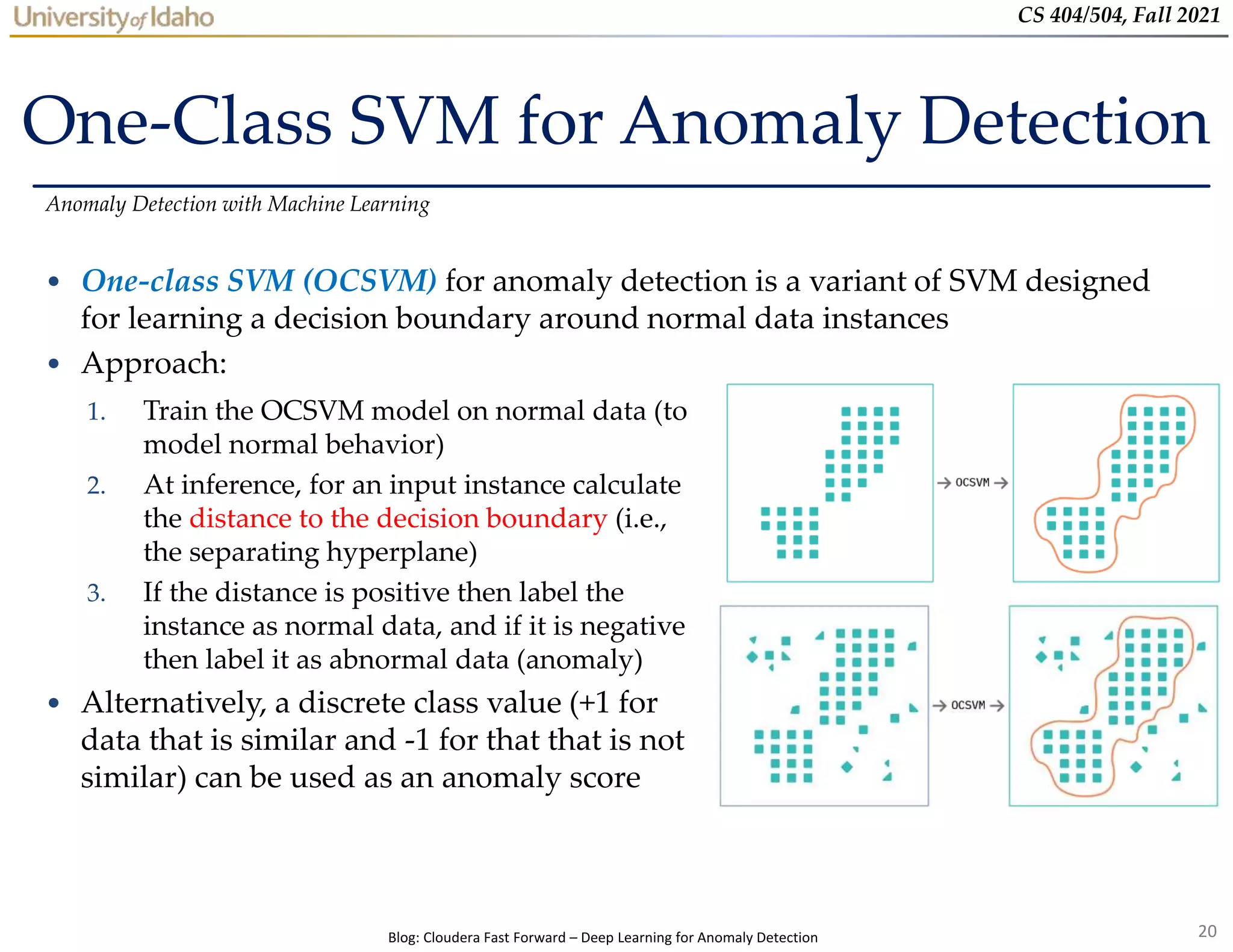 University of Idaho

CS 404/504, Fall 2021

One-Class SVM for Anomaly Detection

Anomaly Detection with Machine Learning

• One-class SVM (OCSVM) for anomaly detection is a variant of SVM designed for learning a decision boundary around normal data instances

• Approach:

1. Train the OCSVM model on normal data (to model normal behavior)

2. At inference, for an input instance calculate the distance to the decision boundary (i.e., the separating hyperplane)

3. If the distance is positive then label the instance as normal data, and if it is negative then label it as abnormal data (anomaly)

• Alternatively, a discrete class value (+1 for data that is similar and -1 for that that is not similar) can be used as an anomaly score

→ OCSVM →

→ OCSVM →

Blog: Cloudera Fast Forward – Deep Learning for Anomaly Detection

20